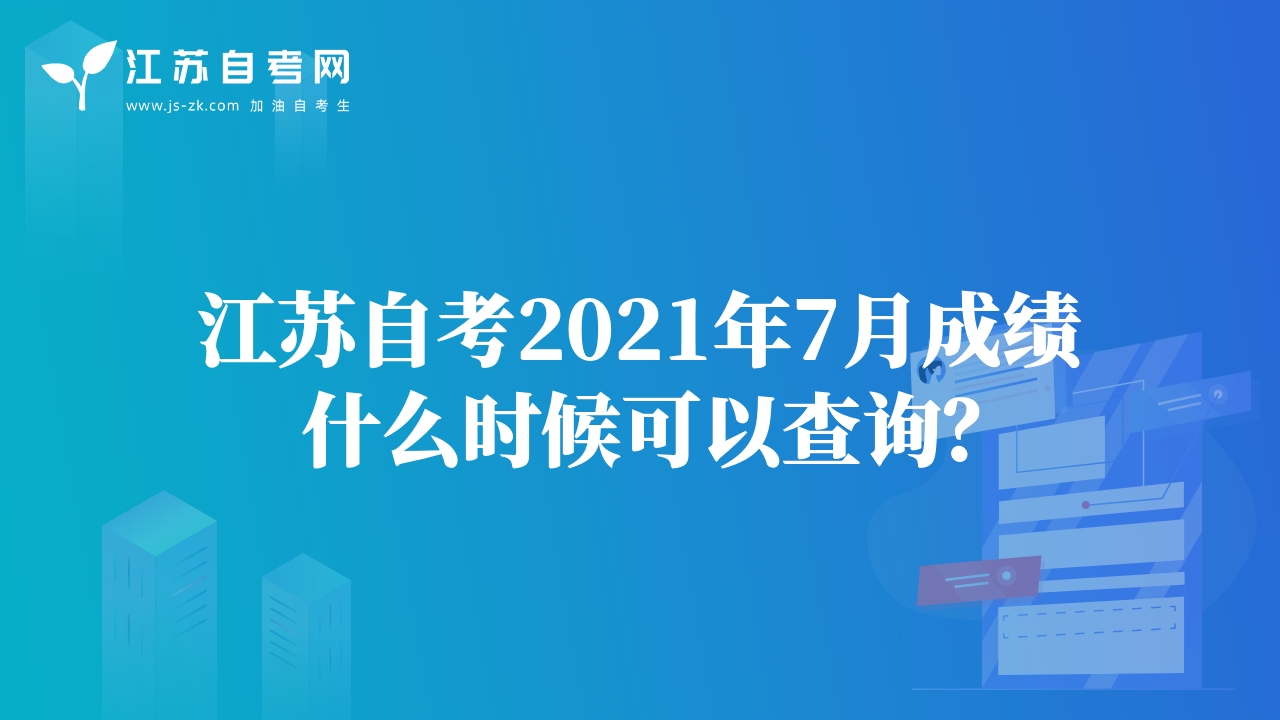 江苏自考网
www.js-zk.com 加油自考生

江苏自考2021年7月成绩什么时候可以查询?